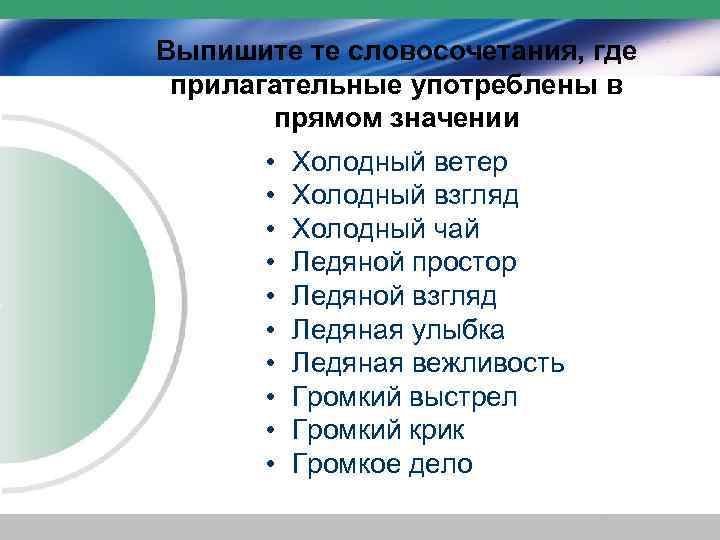 Выпишите те словосочетания, где прилагательные употреблены в прямом значении

• Холодный ветер
• Холодный взгляд
• Холодный чай
• Ледяной простор
• Ледяной взгляд
• Ледяная улыбка
• Ледяная вежливость
• Громкий выстрел
• Громкий крик
• Громкое дело